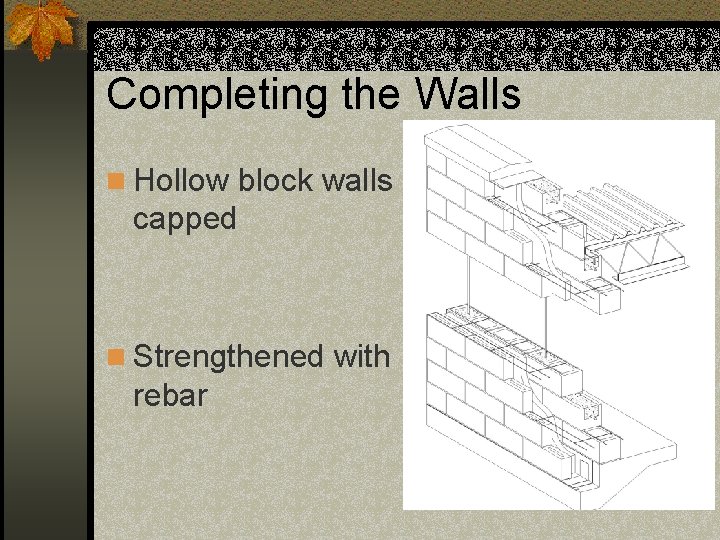 Completing the Walls

Hollow block walls capped

Strengthened with rebar